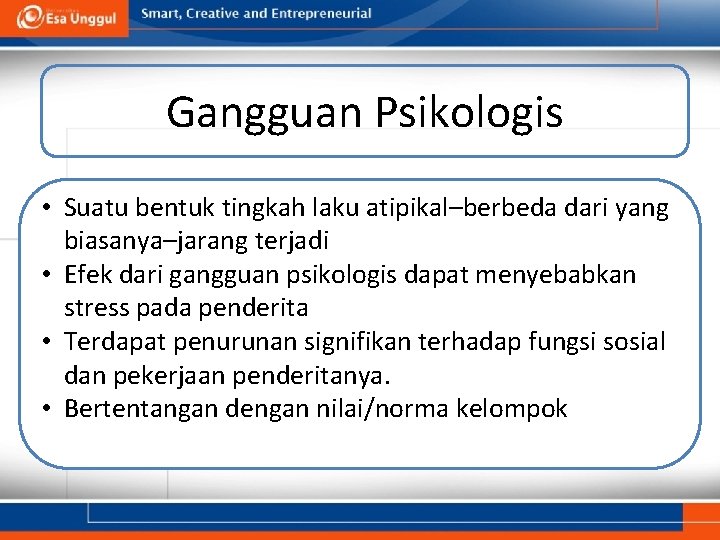 Esa Unggul
Smart, Creative and Entrepreneurial

Gangguan Psikologis

• Suatu bentuk tingkah laku atipikal–berbeda dari yang biasanya–jarang terjadi
• Efek dari gangguan psikologis dapat menyebabkan stress pada penderita
• Terdapat penurunan signifikan terhadap fungsi sosial dan pekerjaan penderitanya.
• Bertentangan dengan nilai/norma kelompok